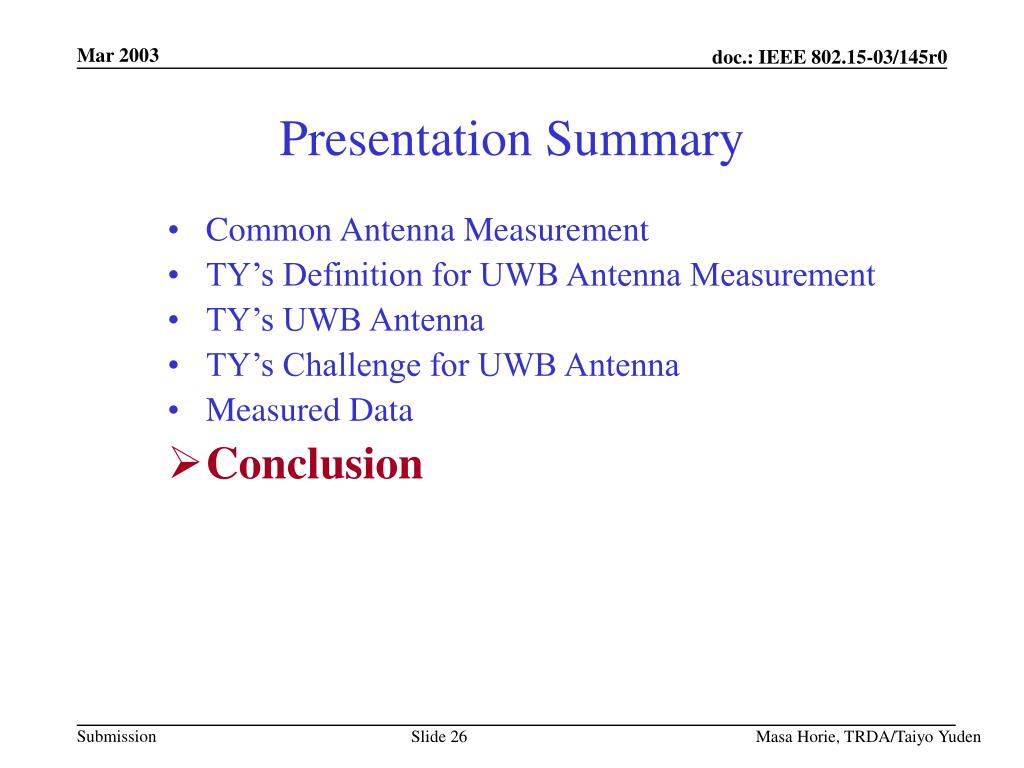 Mar 2003

doc.: IEEE 802.15-03/145r0

Presentation Summary

• Common Antenna Measurement
• TY’s Definition for UWB Antenna Measurement
• TY’s UWB Antenna
• TY’s Challenge for UWB Antenna
• Measured Data
➢ Conclusion

Submission

Slide 26

Masa Horie, TRDA/Taiyo Yuden